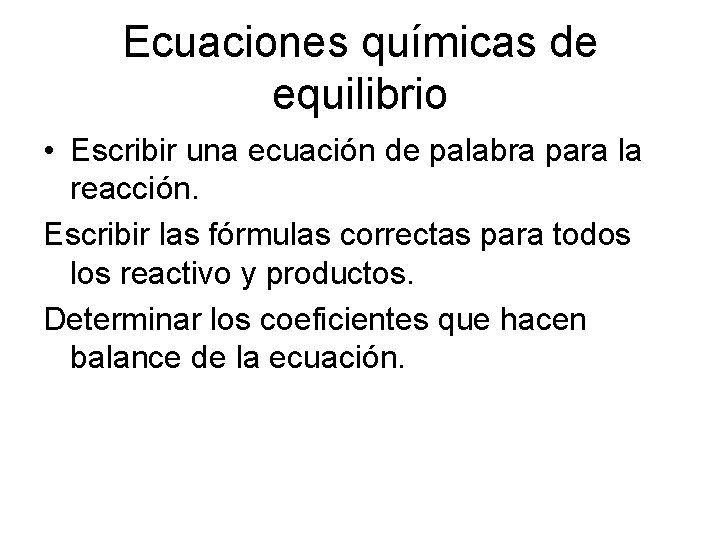 Ecuaciones químicas de equilibrio

• Escribir una ecuación de palabra para la reacción.

Escribir las fórmulas correctas para todos los reactivo y productos.

Determinar los coeficientes que hacen balance de la ecuación.